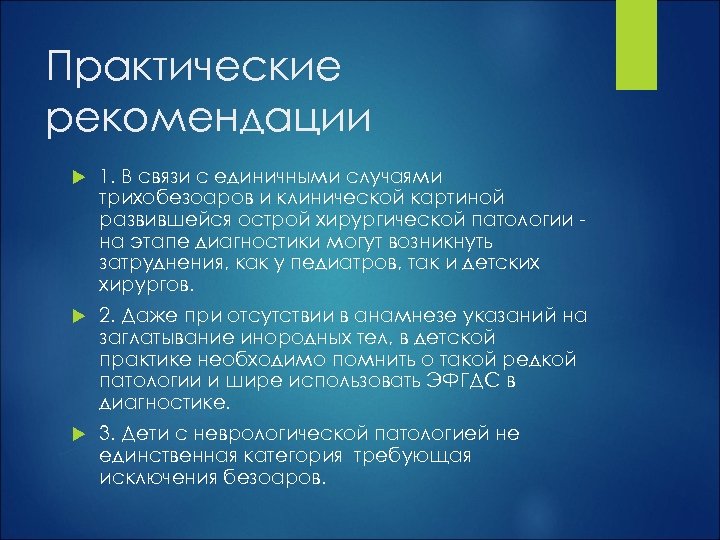 Практические рекомендации

1. В связи с единичными случаями трихобезоаров и клинической картиной развившейся острой хирургической патологии - на этапе диагностики могут возникнуть затруднения, как у педиатров, так и детских хирургов.

2. Даже при отсутствии в анамнезе указаний на заглатывание инородных тел, в детской практике необходимо помнить о такой редкой патологии и шире использовать ЭФГДС в диагностике.

3. Дети с неврологической патологией не единственная категория требующая исключения безоаров.